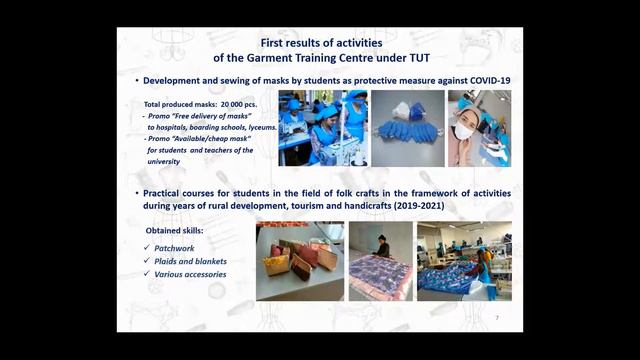 First results of activities
of the Garment Training Centre under TUT

• Development and sewing of masks by students as protective measure against COVID-19

Total produced masks: 20 000 pcs.
- Promo "Free delivery of masks" to hospitals, boarding schools, lyceums.
- Promo "Available/cheap mask" for students and teachers of the university

• Practical courses for students in the field of folk crafts in the framework of activities during years of rural development, tourism and handicrafts (2019-2021)

Obtained skills:
✓ Patchwork
✓ Plaids and blankets
✓ Various accessories

7